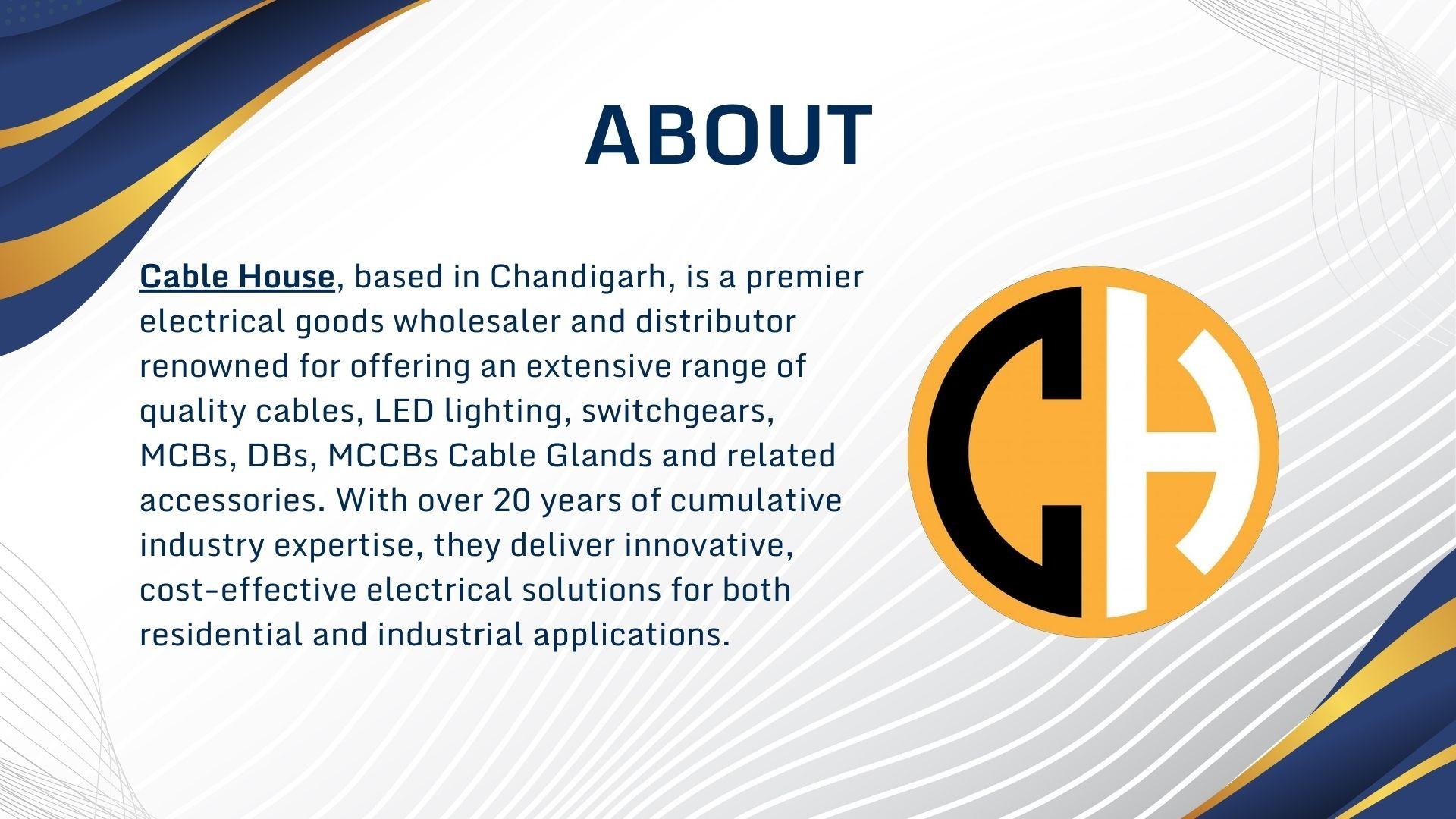 ABOUT

Cable House, based in Chandigarh, is a premier electrical goods wholesaler and distributor renowned for offering an extensive range of quality cables, LED lighting, switchgears, MCBs, DBs, MCCBs Cable Glands and related accessories. With over 20 years of cumulative industry expertise, they deliver innovative, cost-effective electrical solutions for both residential and industrial applications.

CH